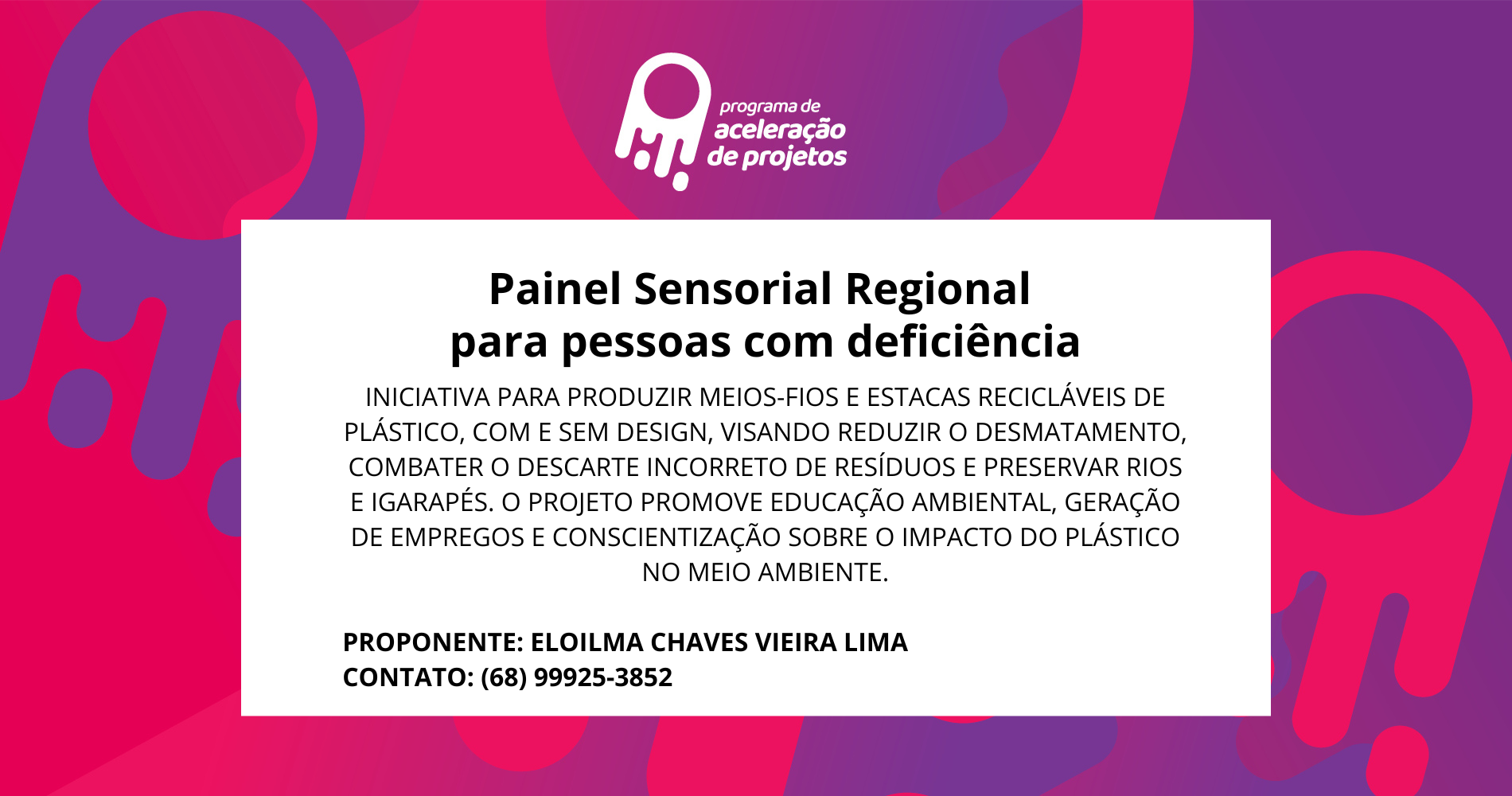 programa de
aceleração
de projetos

Painel Sensorial Regional
para pessoas com deficiência

INICIATIVA PARA PRODUZIR MEIOS-FIOS E ESTACAS RECICLÁVEIS DE PLÁSTICO, COM E SEM DESIGN, VISANDO REDUZIR O DESMATAMENTO, COMBATER O DESCARTE INCORRETO DE RESÍDUOS E PRESERVAR RIOS E IGARAPÉS. O PROJETO PROMOVE EDUCAÇÃO AMBIENTAL, GERAÇÃO DE EMPREGOS E CONSCIENTIZAÇÃO SOBRE O IMPACTO DO PLÁSTICO NO MEIO AMBIENTE.

PROPONENTE: ELOILMA CHAVES VIEIRA LIMA
CONTATO: (68) 99925-3852